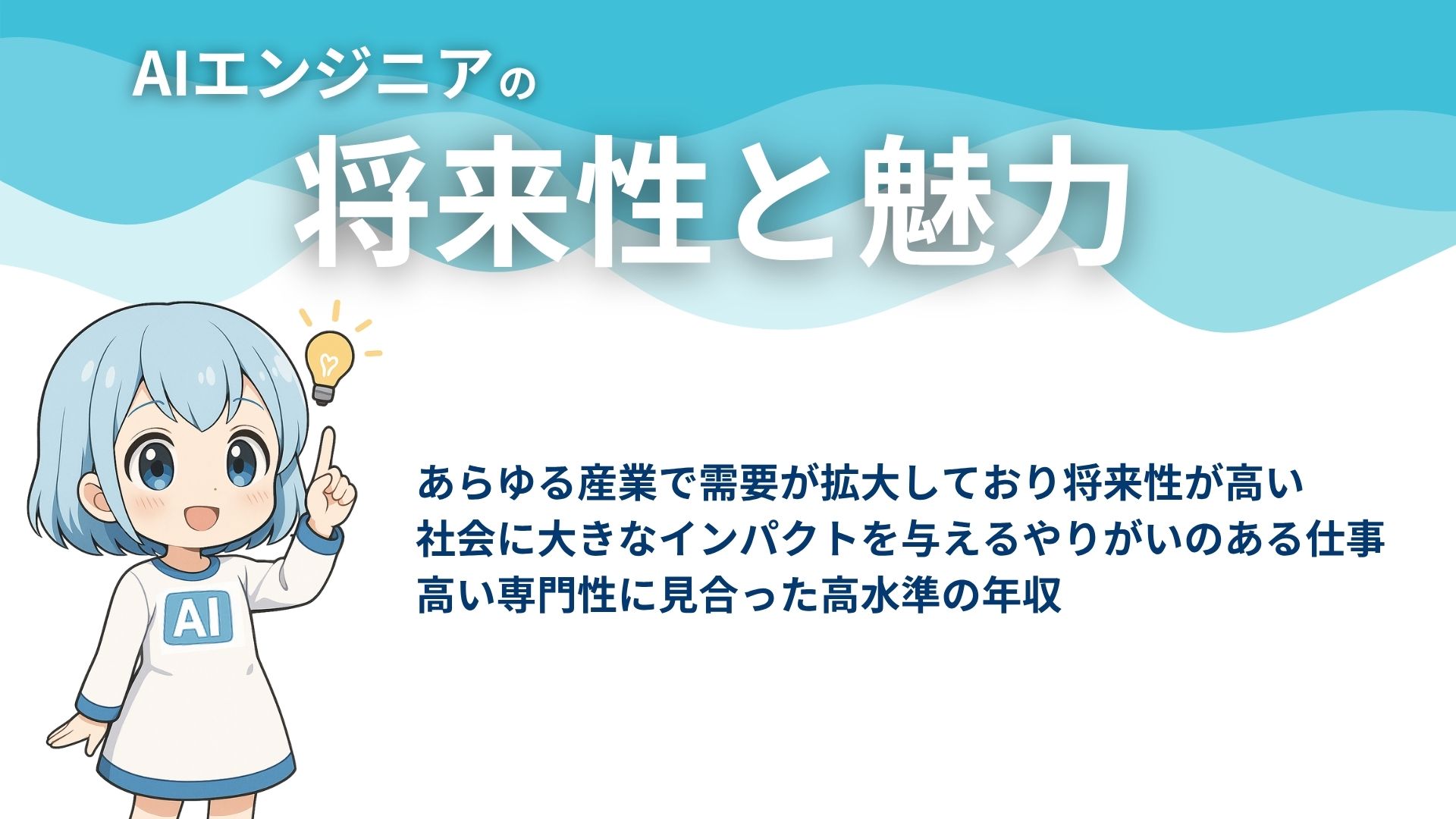 AIエンジニアの
将来性と魅力

AI

あらゆる産業で需要が拡大しており将来性が高い
社会に大きなインパクトを与えるやりがいのある仕事
高い専門性に見合った高水準の年収